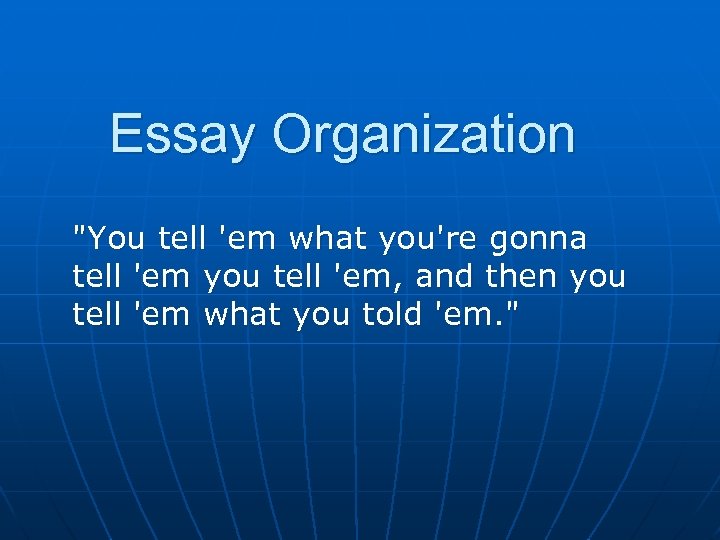 Essay Organization

"You tell 'em what you're gonna tell 'em you tell 'em, and then you tell 'em what you told 'em."